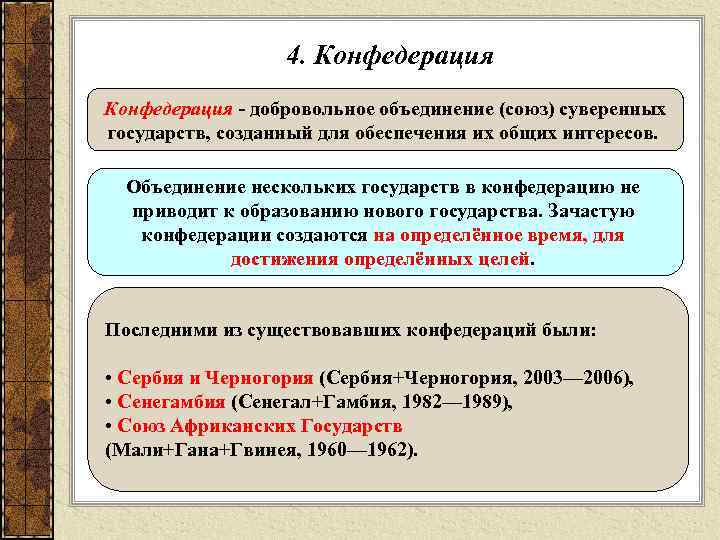 4. Конфедерация

Конфедерация - добровольное объединение (союз) суверенных государств, созданный для обеспечения их общих интересов.

Объединение нескольких государств в конфедерацию не приводит к образованию нового государства. Зачастую конфедерации создаются на определённое время, для достижения определённых целей.

Последними из существовавших конфедераций были:

• Сербия и Черногория (Сербия+Черногория, 2003—2006),
• Сенегамбия (Сенегал+Гамбия, 1982—1989),
• Союз Африканских Государств (Мали+Гана+Гвинея, 1960—1962).